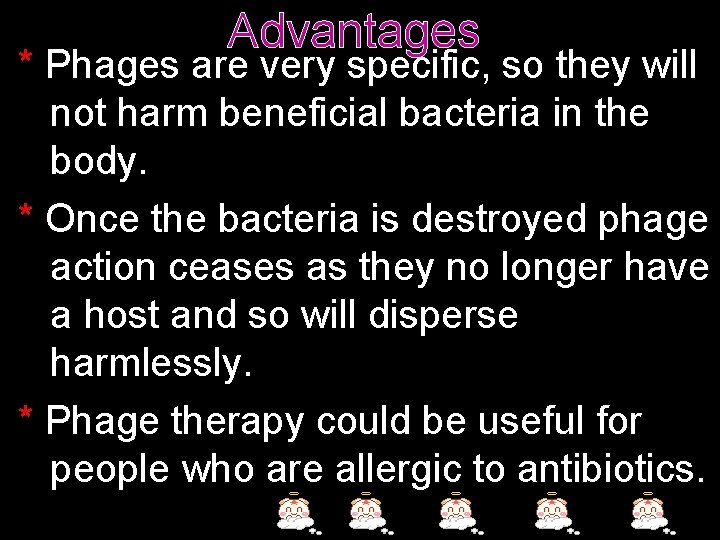 Advantages

* Phages are very specific, so they will not harm beneficial bacteria in the body.

* Once the bacteria is destroyed phage action ceases as they no longer have a host and so will disperse harmlessly.

* Phage therapy could be useful for people who are allergic to antibiotics.